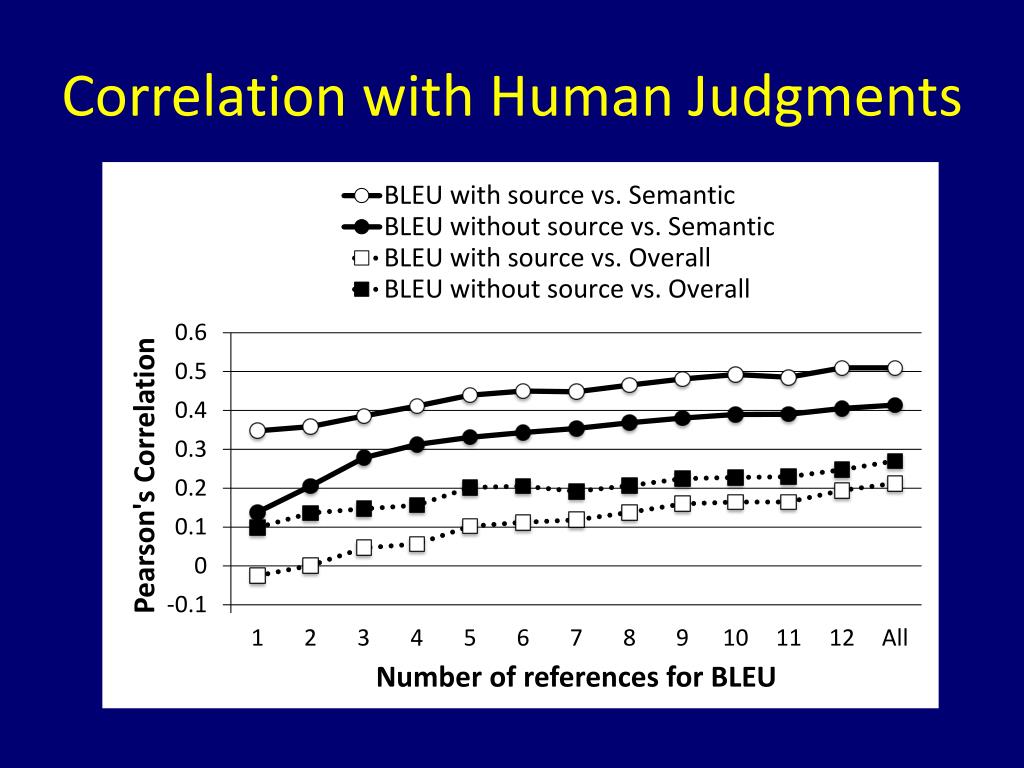 Correlation with Human Judgments

BLEU with source vs. Semantic
BLEU without source vs. Semantic
BLEU with source vs. Overall
BLEU without source vs. Overall

Pearson's Correlation

0.6
0.5
0.4
0.3
0.2
0.1
0
-0.1

1 2 3 4 5 6 7 8 9 10 11 12 All

Number of references for BLEU